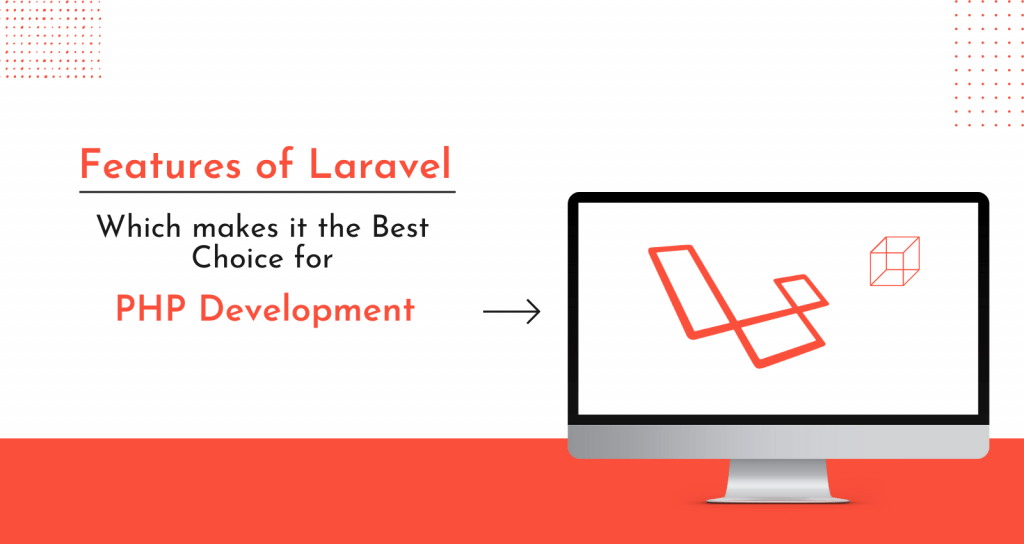 Features of Laravel

Which makes it the Best Choice for

PHP Development